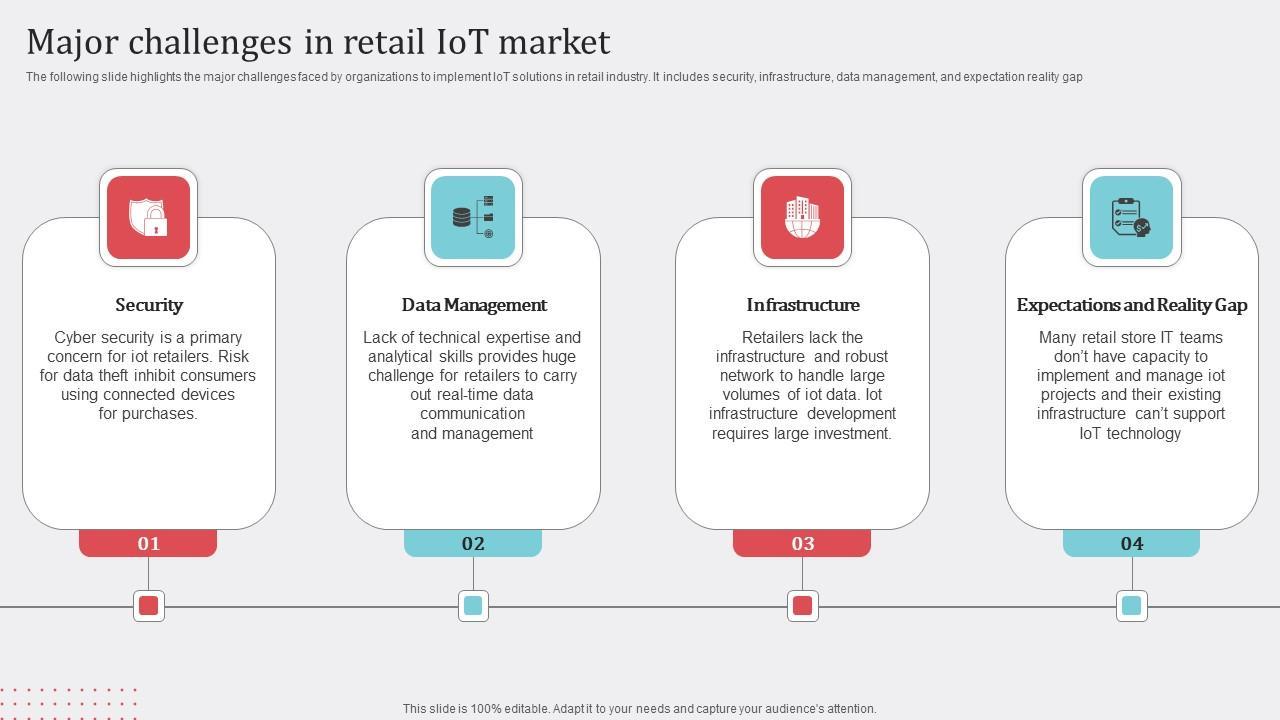 Major challenges in retail IoT market

The following slide highlights the major challenges faced by organizations to implement IoT solutions in retail industry. It includes security, infrastructure, data management, and expectation reality gap

Security

Cyber security is a primary concern for iot retailers. Risk for data theft inhibit consumers using connected devices for purchases.

01

Data Management

Lack of technical expertise and analytical skills provides huge challenge for retailers to carry out real-time data communication and management

02

Infrastructure

Retailers lack the infrastructure and robust network to handle large volumes of iot data. Iot infrastructure development requires large investment.

03

Expectations and Reality Gap

Many retail store IT teams don't have capacity to implement and manage iot projects and their existing infrastructure can't support IoT technology

04

This slide is 100% editable. Adapt it to your needs and capture your audience's attention.